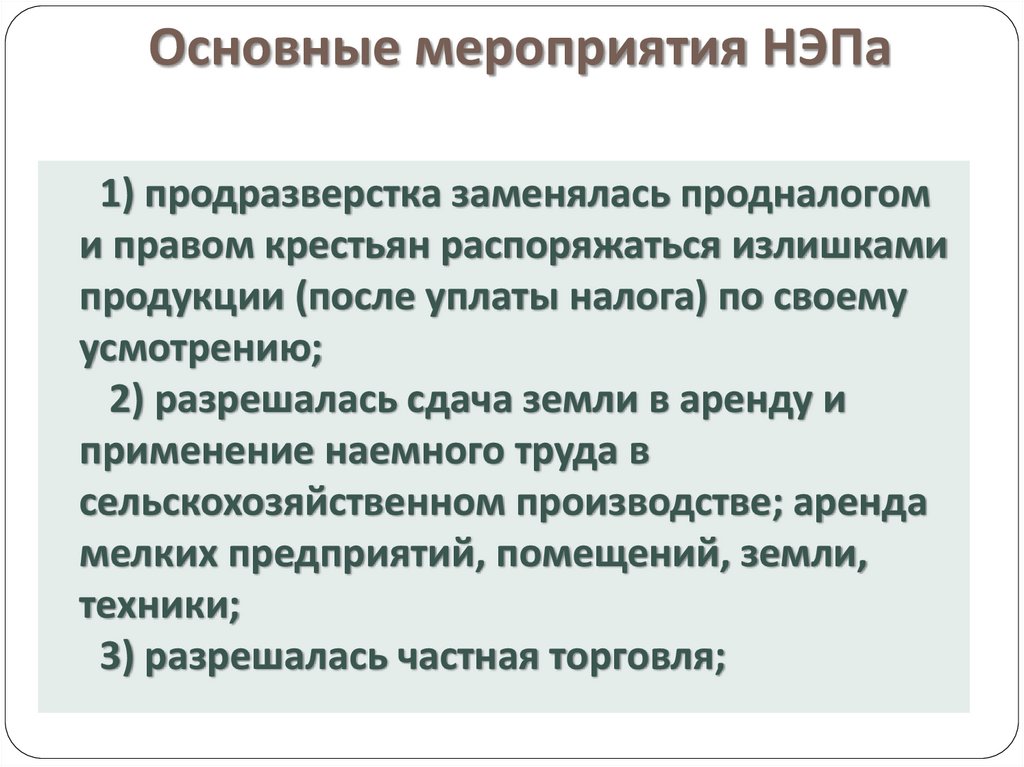 Основные мероприятия НЭПа

1) продразверстка заменялась продналогом и правом крестьян распоряжаться излишками продукции (после уплаты налога) по своему усмотрению;

2) разрешалась сдача земли в аренду и применение наемного труда в сельскохозяйственном производстве; аренда мелких предприятий, помещений, земли, техники;

3) разрешалась частная торговля;